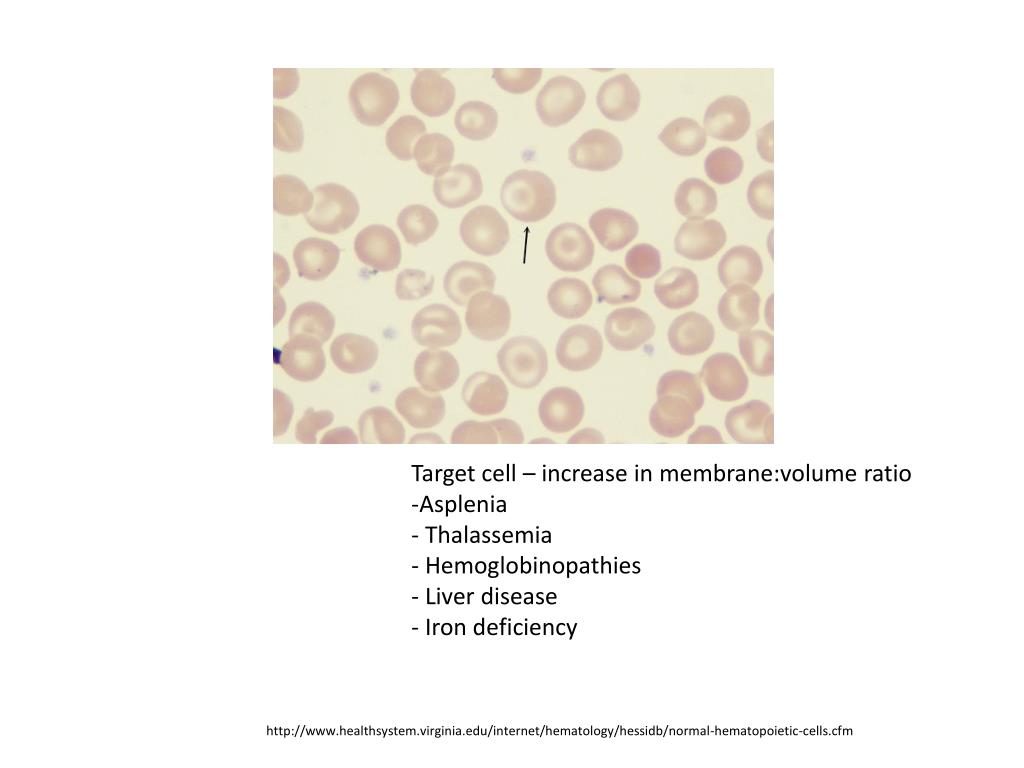 Target cell – increase in membrane:volume ratio
-Asplenia
- Thalassemia
- Hemoglobinopathies
- Liver disease
- Iron deficiency

http://www.healthsystem.virginia.edu/internet/hematology/hessidb/normal-hematopoietic-cells.cfm